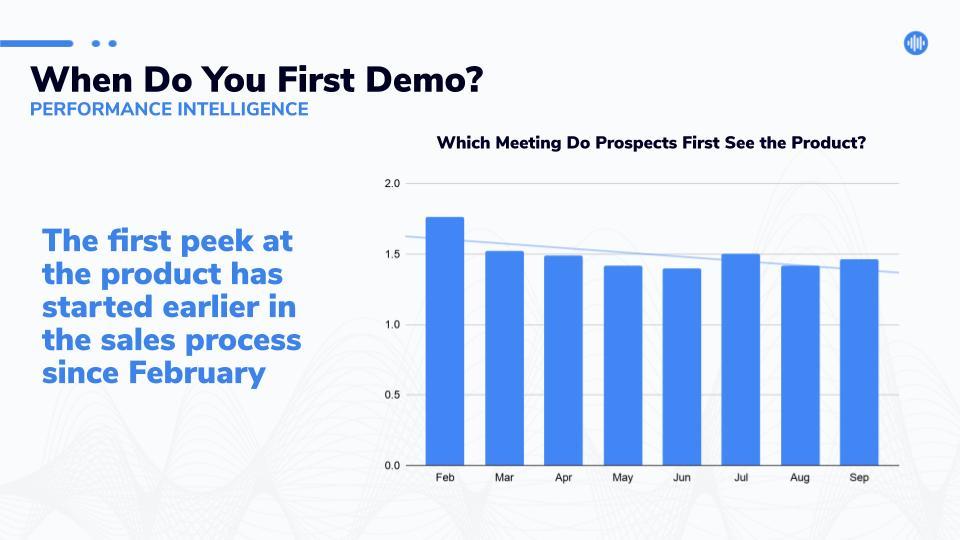 When Do You First Demo?
PERFORMANCE INTELLIGENCE

The first peek at the product has started earlier in the sales process since February

Which Meeting Do Prospects First See the Product?

2.0
1.5
1.0
0.5
0.0

Feb Mar Apr May Jun Jul Aug Sep